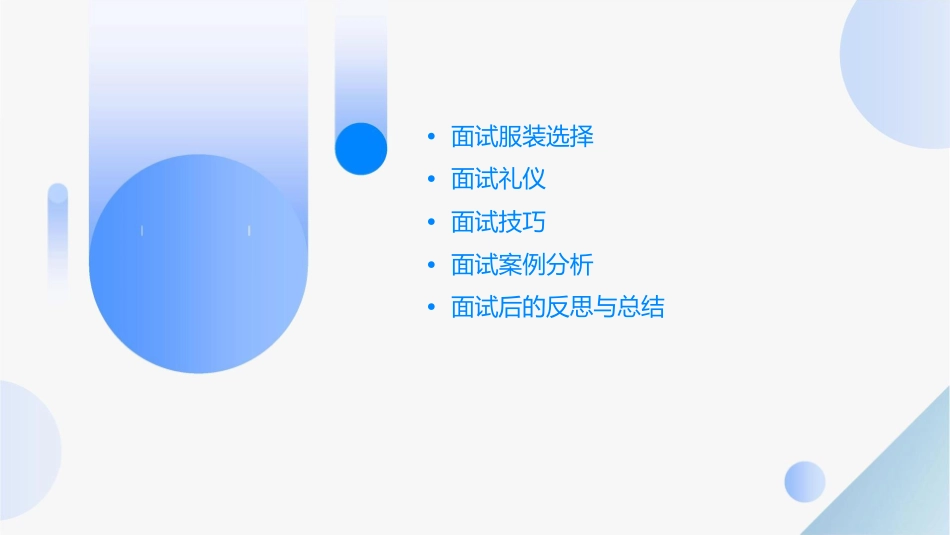 • 面试服装选择
• 面试礼仪
• 面试技巧
• 面试案例分析
• 面试后的反思与总结